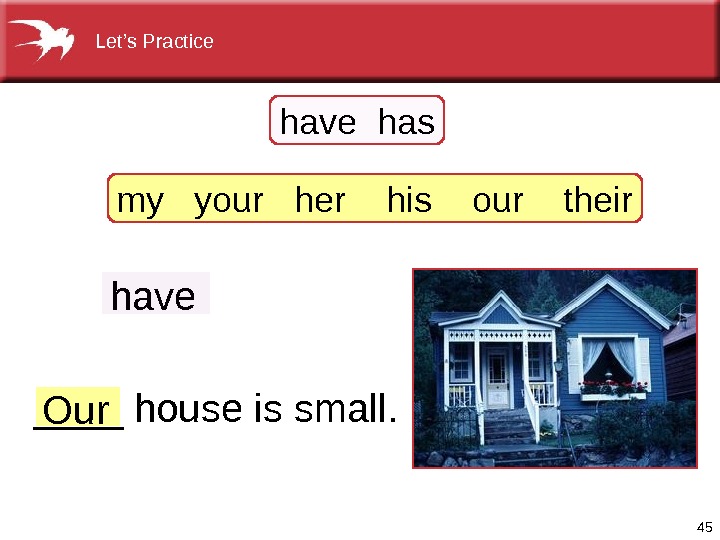 Let's Practice

have has

my your her his our their

have

Our house is small.

45